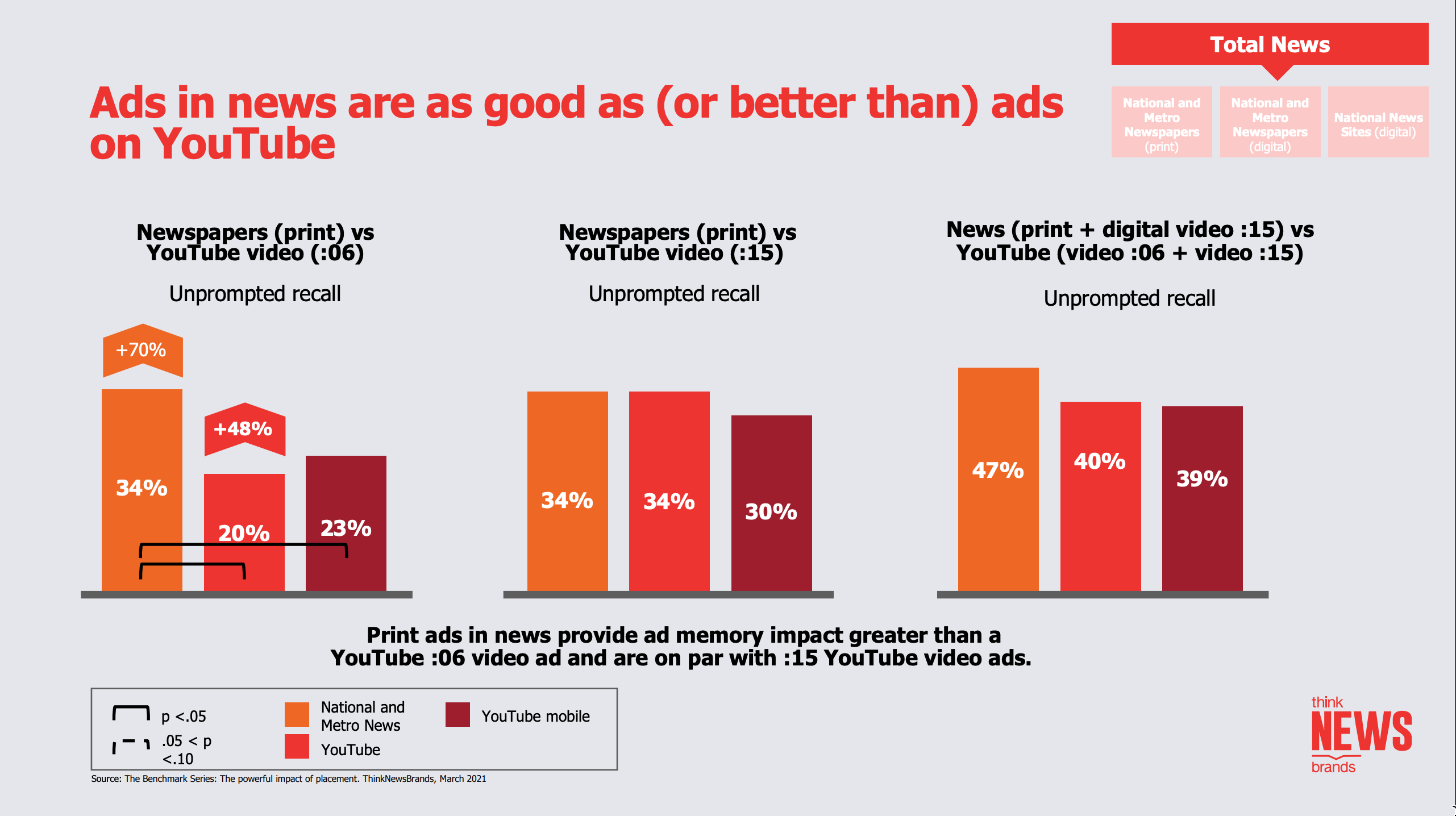 Total News

National and Metro Newspapers (print)

National and Metro Newspapers (digital)

National News Sites (digital)

Ads in news are as good as (or better than) ads on YouTube

Newspapers (print) vs YouTube video (:06)

Unprompted recall

+70%

+48%

34%

20%

23%

Newspapers (print) vs YouTube video (:15)

Unprompted recall

34%

34%

30%

News (print + digital video :15) vs YouTube (video :06 + video :15)

Unprompted recall

47%

40%

39%

Print ads in news provide ad memory impact greater than a YouTube :06 video ad and are on par with :15 YouTube video ads.

p <.05

.05 < p <.10

National and Metro News

YouTube

YouTube mobile

Source: The Benchmark Series: The powerful impact of placement. ThinkNewsBrands, March 2021

think NEWS brands